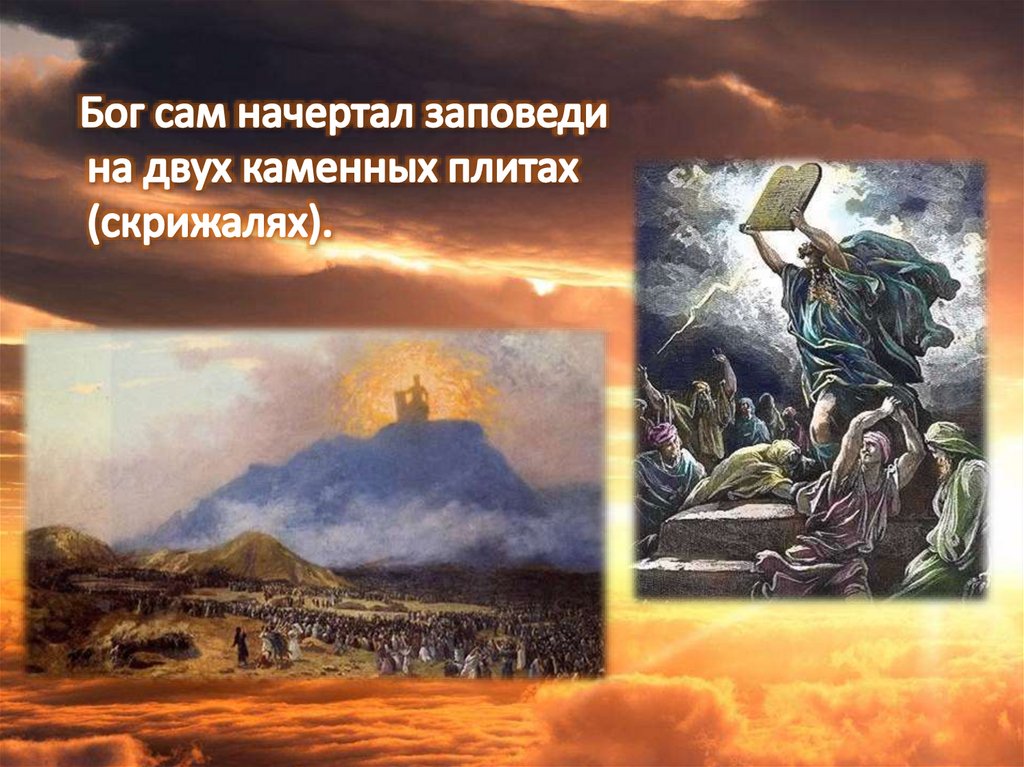 Бог сам начертал заповеди на двух каменных плитах (скрижалях).